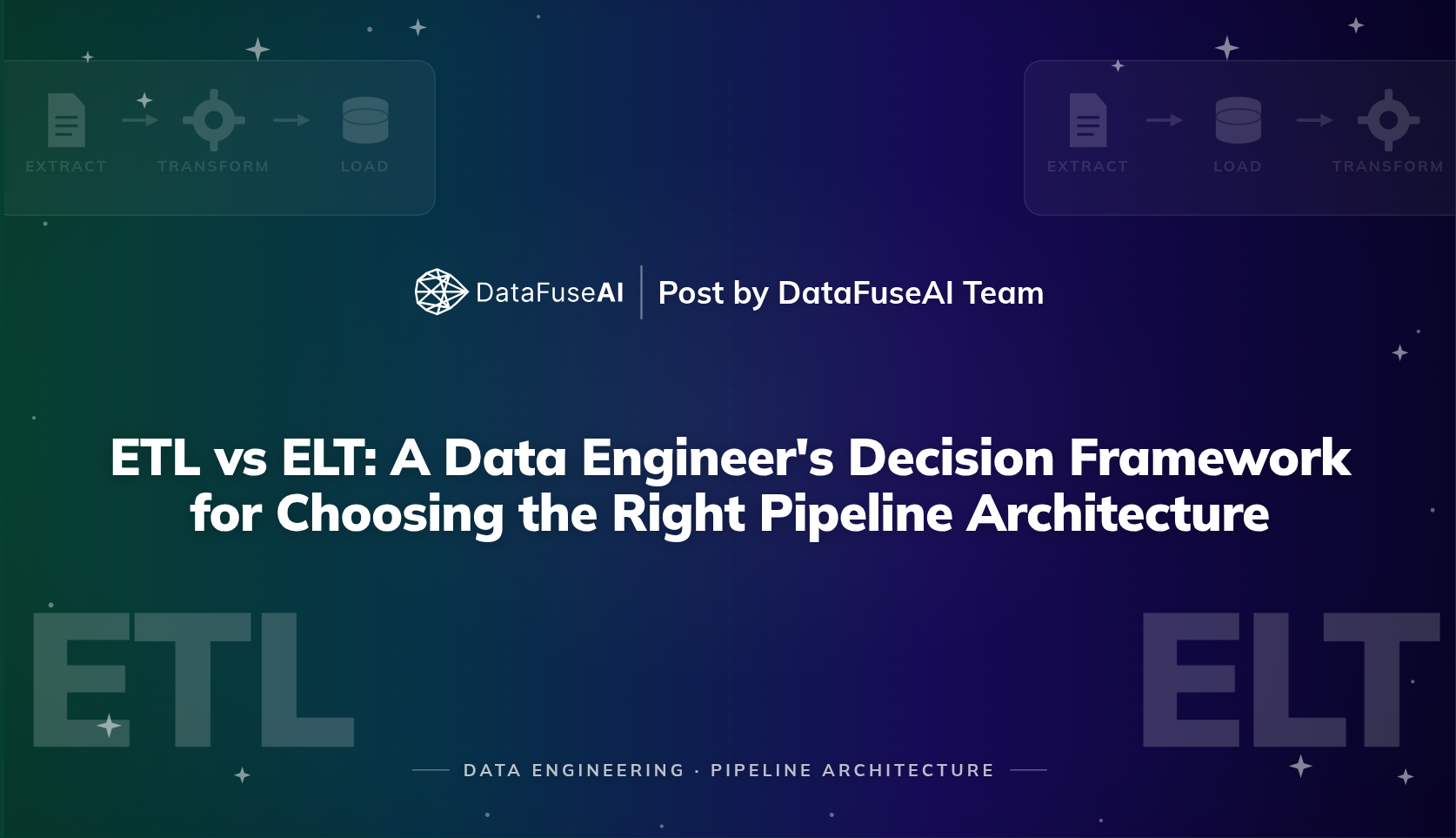 EXTRACT TRANSFORM LOAD

EXTRACT LOAD TRANSFORM

DataFuseAI Post by DataFuseAI Team

ETL vs ELT: A Data Engineer's Decision Framework for Choosing the Right Pipeline Architecture

ETL

ELT

DATA ENGINEERING · PIPELINE ARCHITECTURE